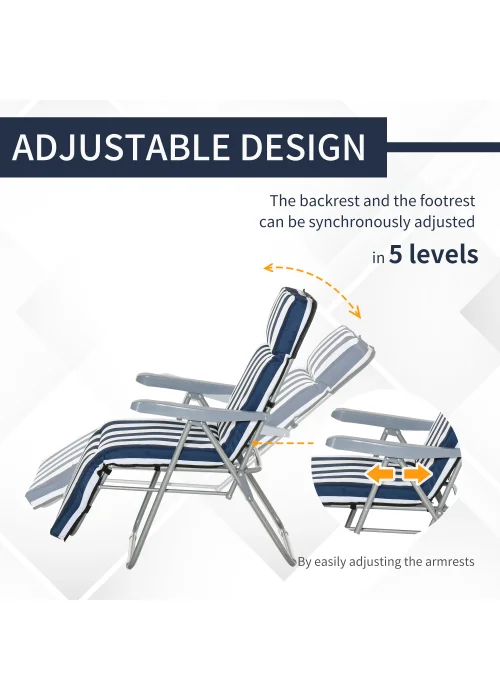 ADJUSTABLE DESIGN

The backrest and the footrest can be synchronously adjusted

in 5 levels

By easily adjusting the armrests